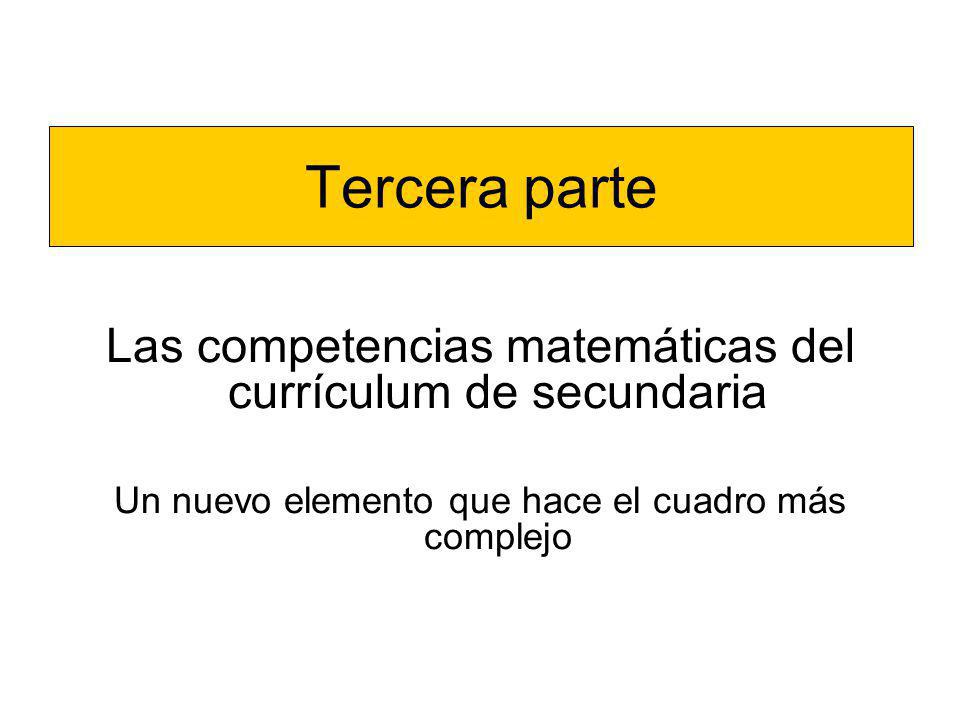 Tercera parte

Las competencias matemáticas del currículum de secundaria

Un nuevo elemento que hace el cuadro más complejo